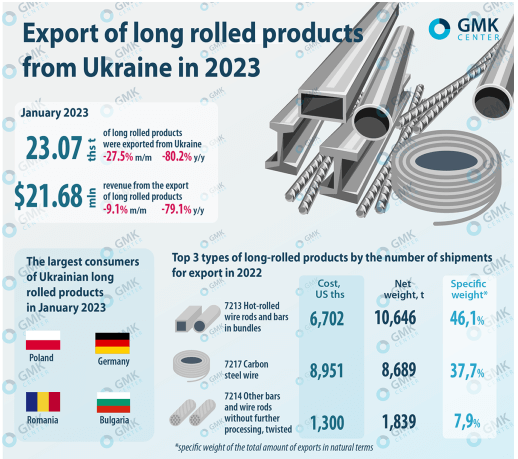 Export of long rolled products from Ukraine in 2023

GMK CENTER

January 2023

23.07 ths t of long rolled products were exported from Ukraine
-27.5% m/m -80.2% y/y

$21.68 mln revenue from the export of long rolled products
-9.1% m/m -79.1% y/y

The largest consumers of Ukrainian long rolled products in January 2023

Poland
Germany
Romania
Bulgaria

Top 3 types of long-rolled products by the number of shipments for export in 2022

| | Cost, US ths | Net weight, t | Specific weight* |
|---|---|---|---|
| 7213 Hot-rolled wire rods and bars in bundles | 6,702 | 10,646 | 46,1% |
| 7217 Carbon steel wire | 8,951 | 8,689 | 37,7% |
| 7214 Other bars and wire rods without further processing, twisted | 1,300 | 1,839 | 7,9% |

*specific weight of the total amount of exports in natural terms